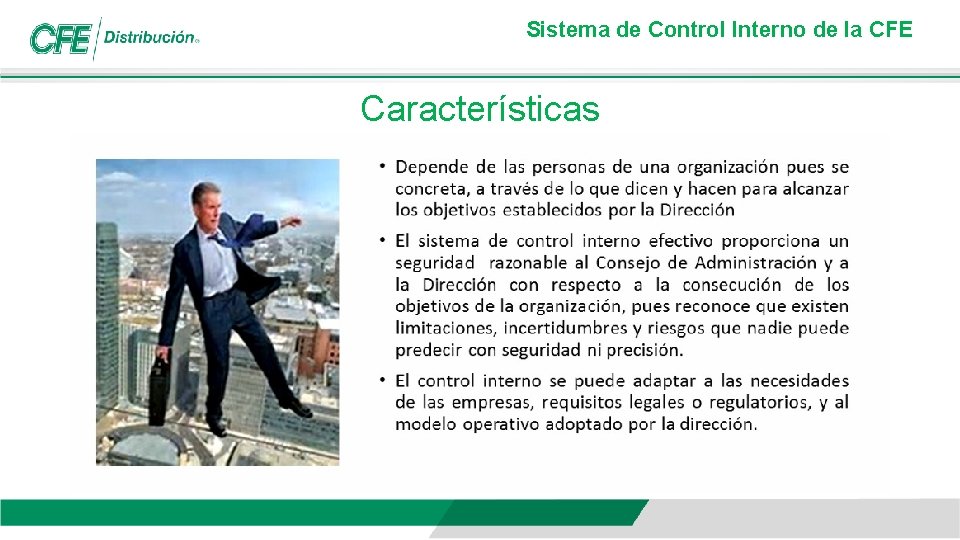 CFE Distribución

Sistema de Control Interno de la CFE

Características

• Depende de las personas de una organización pues se concreta, a través de lo que dicen y hacen para alcanzar los objetivos establecidos por la Dirección

• El sistema de control interno efectivo proporciona un seguridad razonable al Consejo de Administración y a la Dirección con respecto a la consecución de los objetivos de la organización, pues reconoce que existen limitaciones, incertidumbres y riesgos que nadie puede predecir con seguridad ni precisión.

• El control interno se puede adaptar a las necesidades de las empresas, requisitos legales o regulatorios, y al modelo operativo adoptado por la dirección.